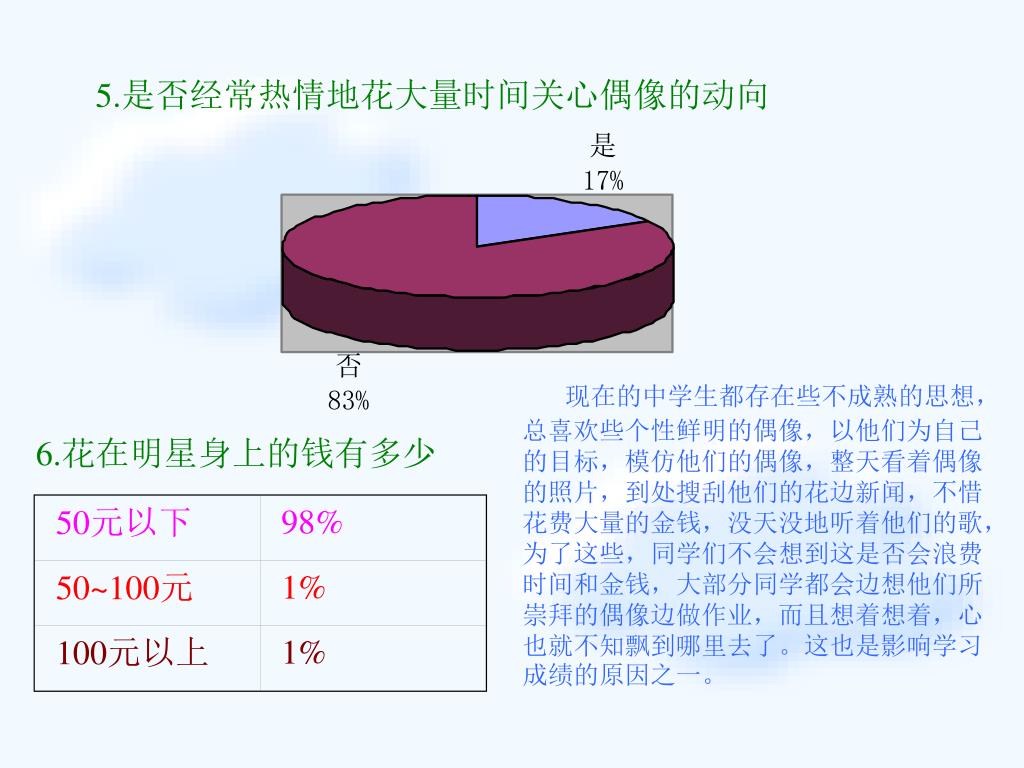 5.是否经常热情地花大量时间关心偶像的动向

是
17%

否
83%

6.花在明星身上的钱有多少

| 50元以下 | 98% |
|---|---|
| 50~100元 | 1% |
| 100元以上 | 1% |

现在的中学生都存在些不成熟的思想，总喜欢些个性鲜明的偶像，以他们为自己的目标，模仿他们的偶像，整天看着偶像的照片，到处搜刮他们的花边新闻，不惜花费大量的金钱，没天没地听着他们的歌，为了这些，同学们不会想到这是否会浪费时间和金钱，大部分同学都会边想他们所崇拜的偶像边做作业，而且想着想着，心也就不知飘到哪里去了。这也是影响学习成绩的原因之一。